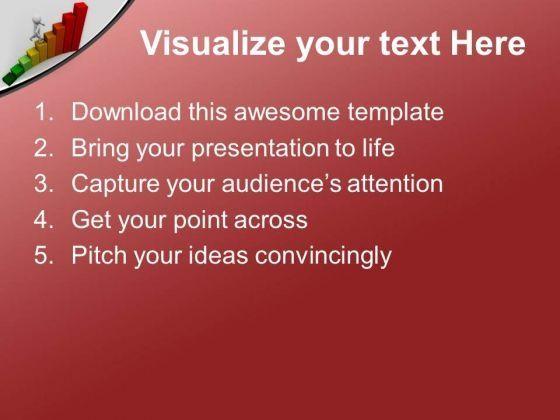 Visualize your text Here

1. Download this awesome template
2. Bring your presentation to life
3. Capture your audience’s attention
4. Get your point across
5. Pitch your ideas convincingly